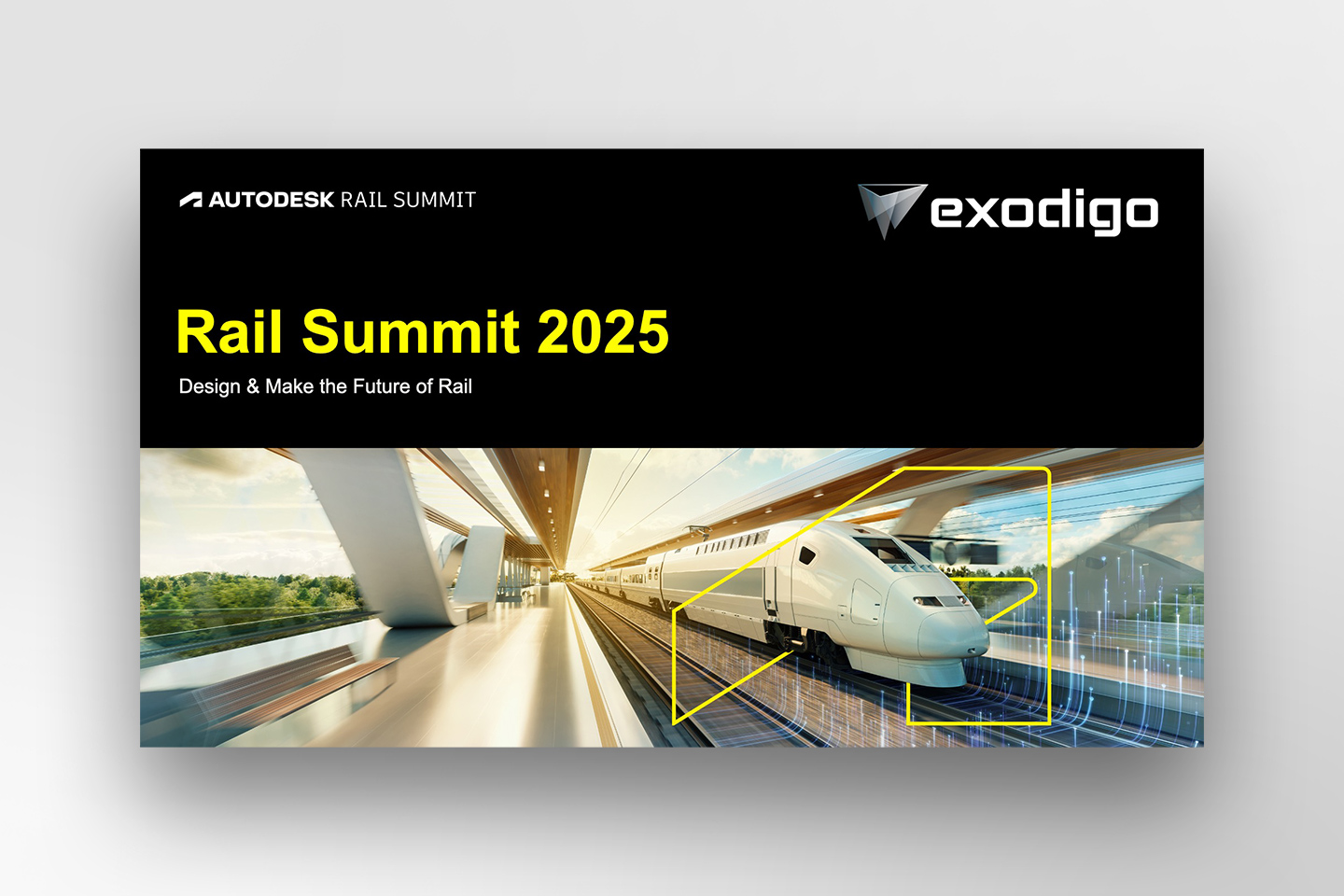 AUTODESK RAIL SUMMIT

exodigo

Rail Summit 2025

Design & Make the Future of Rail